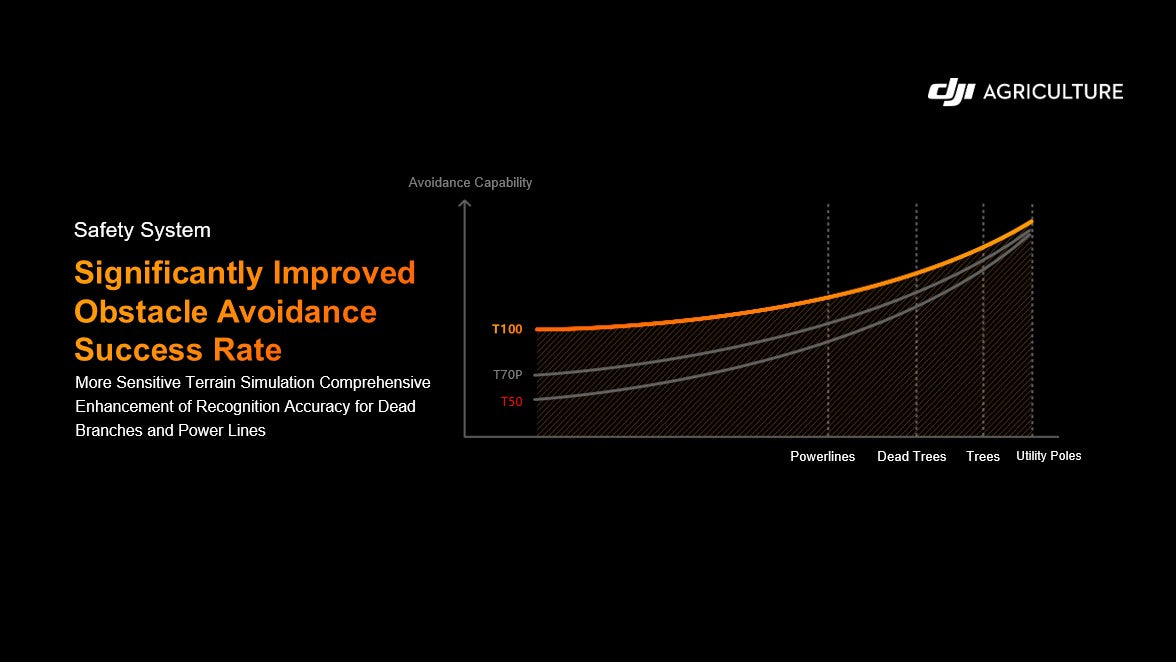 dji AGRICULTURE

Safety System

Significantly Improved Obstacle Avoidance Success Rate

More Sensitive Terrain Simulation Comprehensive Enhancement of Recognition Accuracy for Dead Branches and Power Lines

Avoidance Capability

T100

T70P

T50

Powerlines Dead Trees Trees Utility Poles